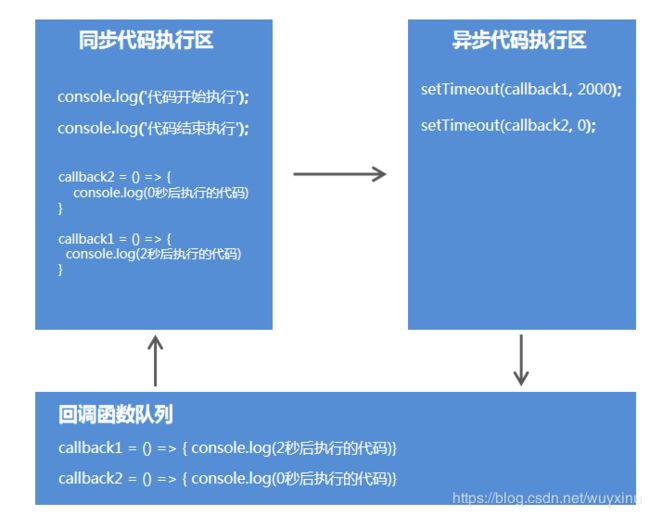 同步代码执行区

console.log('代码开始执行');

console.log('代码结束执行');

callback2 = () => {
console.log(0秒后执行的代码)
}

callback1 = () => {
console.log(2秒后执行的代码)
}

异步代码执行区

setTimeout(callback1, 2000);

setTimeout(callback2, 0);

回调函数队列

callback1 = () => { console.log(2秒后执行的代码)}

callback2 = () => { console.log(0秒后执行的代码)}

https://blog.csdn.net/wuyxinu